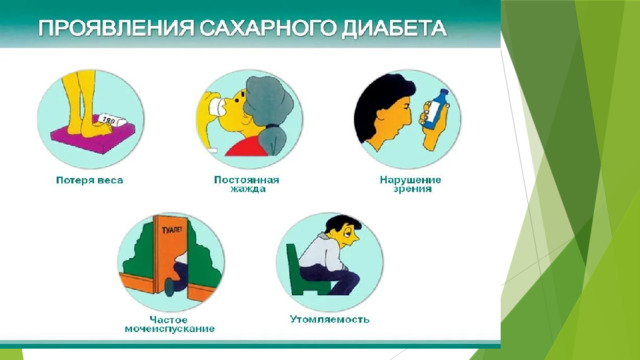 ПРОЯВЛЕНИЯ САХАРНОГО ДИАБЕТА

180

Потеря веса

Постоянная жажда

Нарушение зрения

ТУАЛЕТ

Частое мочеиспускание

Утомляемость